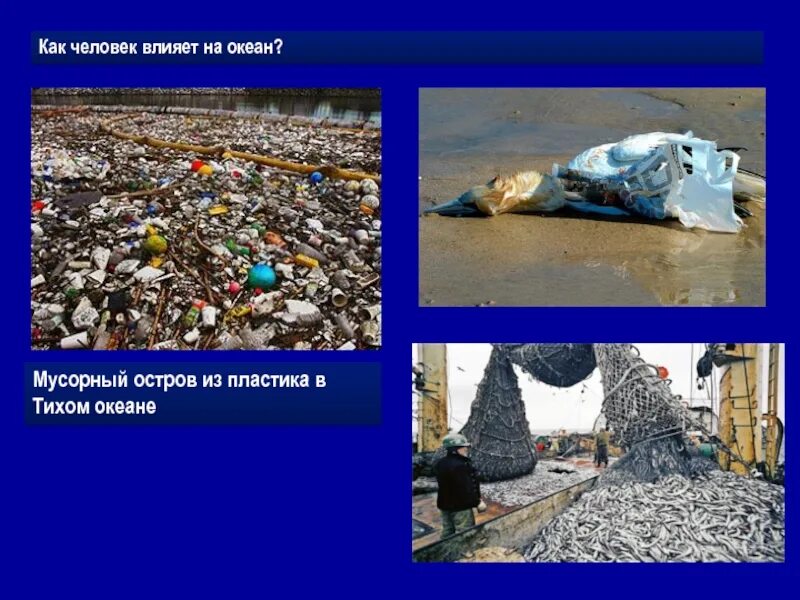 Как человек влияет на океан?

Мусорный остров из пластика в Тихом океане